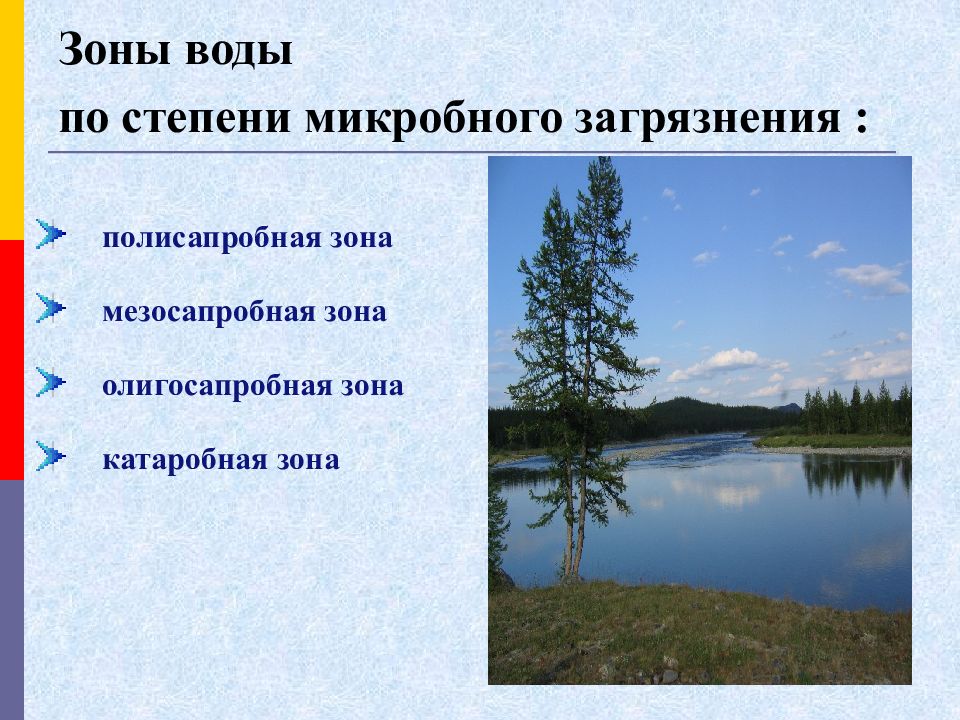 Зоны воды
по степени микробного загрязнения :

полисапробная зона

мезосапробная зона

олигосапробная зона

катаробная зона